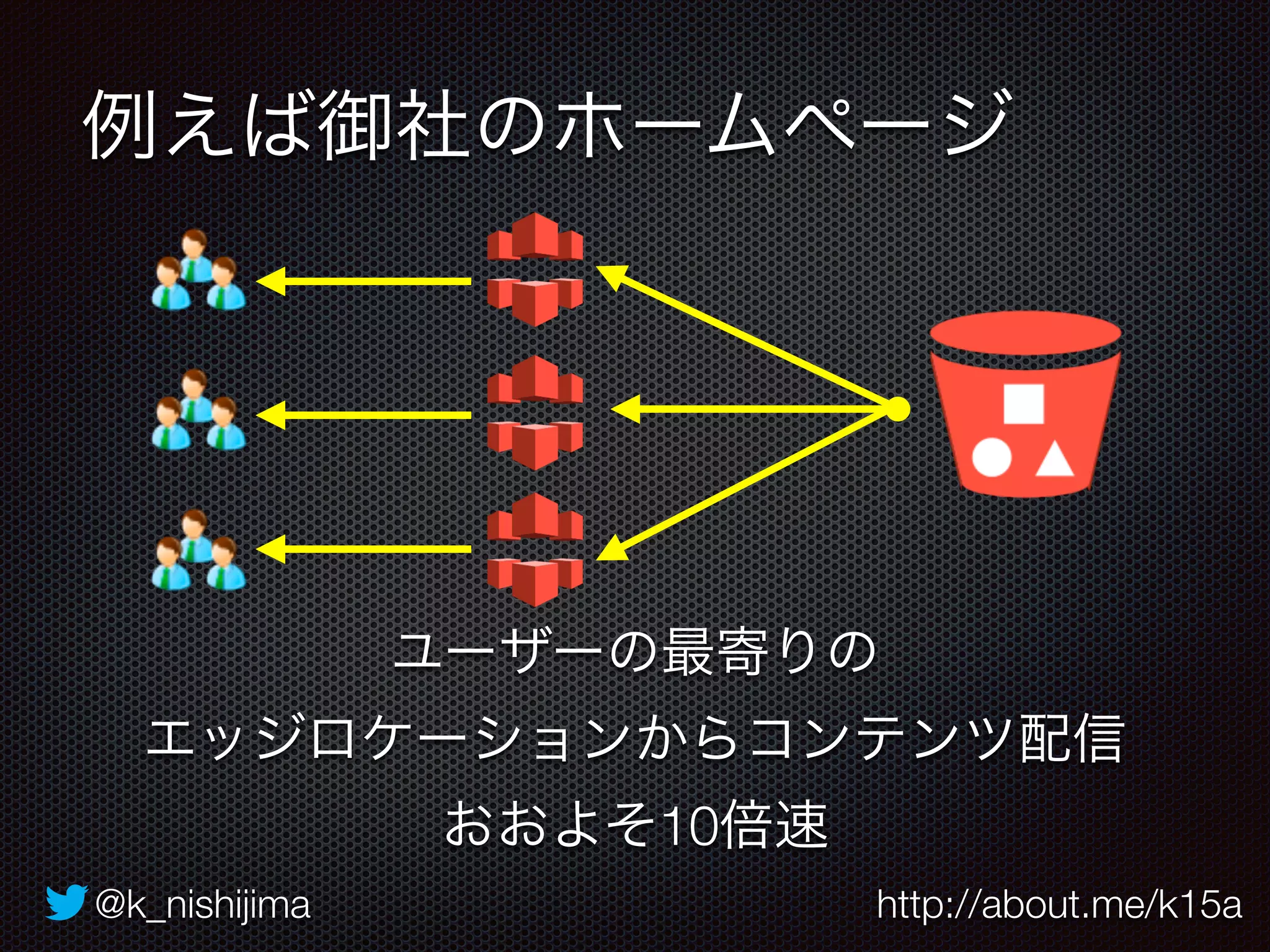 例えば御社のホームページ

ユーザーの最寄りの
エッジロケーションからコンテンツ配信
おおよそ10倍速

@k_nishijima

http://about.me/k15a